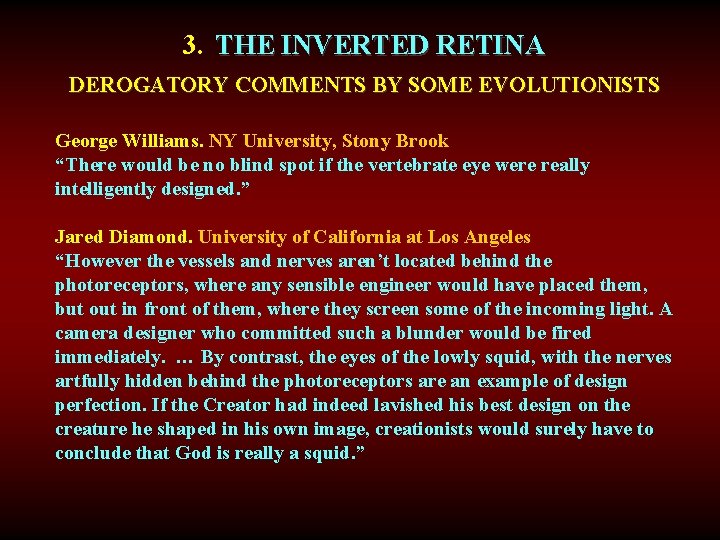 3. THE INVERTED RETINA

DEROGATORY COMMENTS BY SOME EVOLUTIONISTS

George Williams. NY University, Stony Brook
“There would be no blind spot if the vertebrate eye were really intelligently designed.”

Jared Diamond. University of California at Los Angeles
“However the vessels and nerves aren’t located behind the photoreceptors, where any sensible engineer would have placed them, but out in front of them, where they screen some of the incoming light. A camera designer who committed such a blunder would be fired immediately. … By contrast, the eyes of the lowly squid, with the nerves artfully hidden behind the photoreceptors are an example of design perfection. If the Creator had indeed lavished his best design on the creature he shaped in his own image, creationists would surely have to conclude that God is really a squid.”